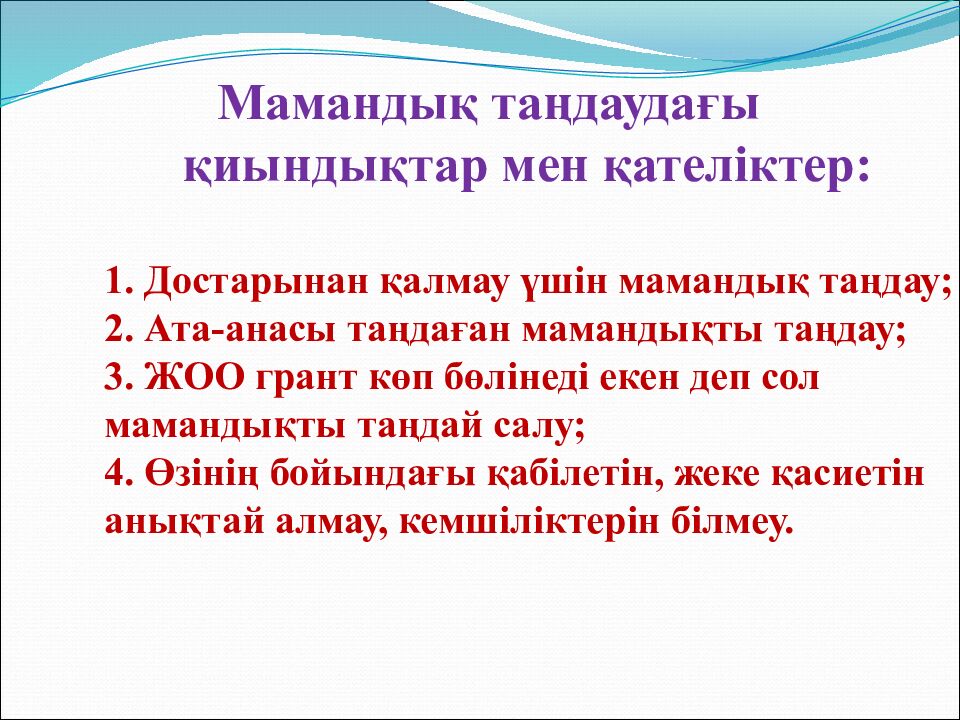 Мамандық таңдаудағы қиындықтар мен қателіктер:

1. Достарынан қалмау үшін мамандық таңдау;
2. Ата-анасы таңдаған мамандықты таңдау;
3. ЖОО грант көп бөлінеді екен деп сол мамандықты таңдай салу;
4. Өзінің бойындағы қабілетін, жеке қасиетін анықтай алмау, кемшіліктерін білмеу.